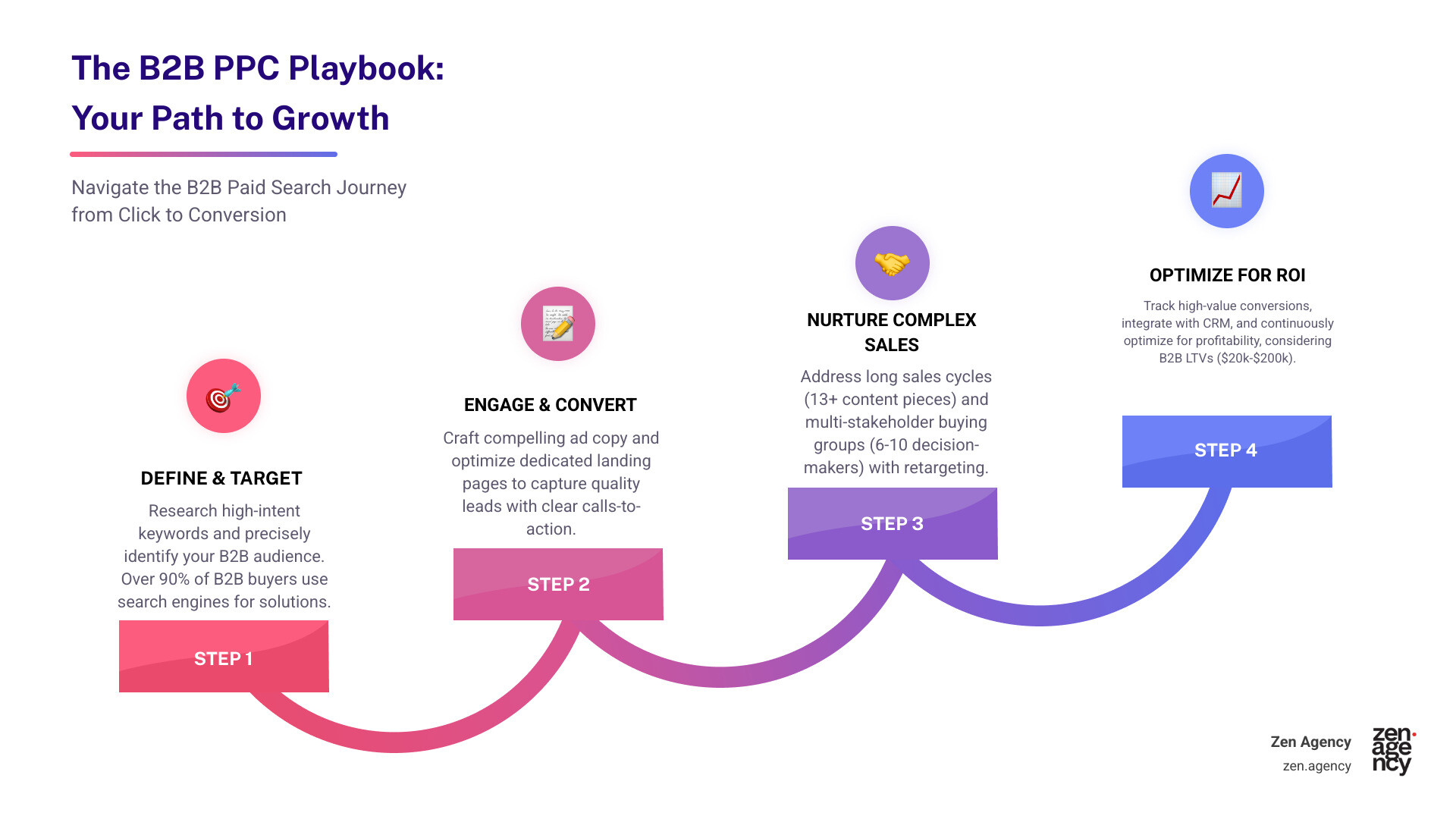 The B2B PPC Playbook:
Your Path to Growth

Navigate the B2B Paid Search Journey from Click to Conversion

DEFINE & TARGET

Research high-intent keywords and precisely identify your B2B audience. Over 90% of B2B buyers use search engines for solutions.

STEP 1

ENGAGE & CONVERT

Craft compelling ad copy and optimize dedicated landing pages to capture quality leads with clear calls-to-action.

STEP 2

NURTURE COMPLEX SALES

Address long sales cycles (13+ content pieces) and multi-stakeholder buying groups (6-10 decision-makers) with retargeting.

STEP 3

OPTIMIZE FOR ROI

Track high-value conversions, integrate with CRM, and continuously optimize for profitability, considering B2B LTVs ($20k-$200k).

STEP 4

Zen Agency
zen.agency

zen.
age
ncy